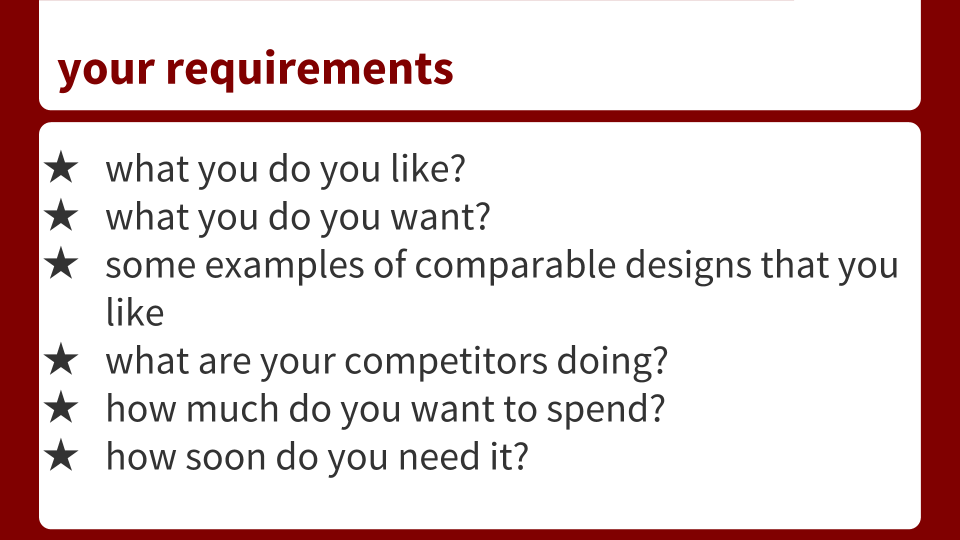 your requirements

★ what you do you like?
★ what you do you want?
★ some examples of comparable designs that you like
★ what are your competitors doing?
★ how much do you want to spend?
★ how soon do you need it?